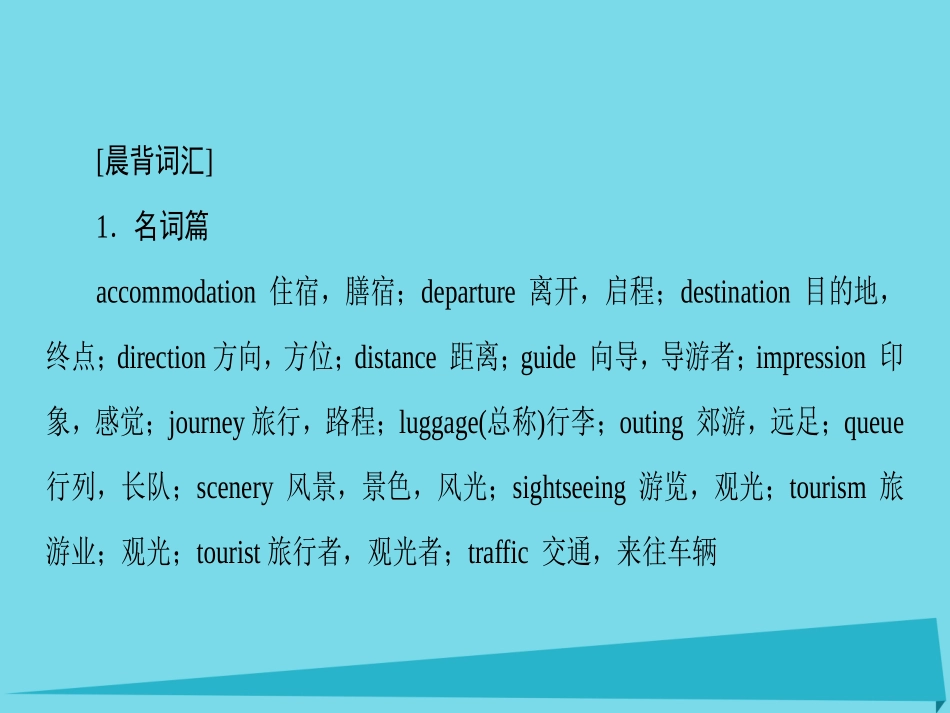 [晨背词汇]

1. 名词篇

accommodation 住宿，膳宿；departure 离开，启程；destination 目的地，终点；direction 方向，方位；distance 距离；guide 向导，导游者；impression 印象，感觉；journey 旅行，路程；luggage(总称)行李；outing 郊游，远足；queue 行列，长队；scenery 风景，景色，风光；sightseeing 游览，观光；tourism 旅游业；观光；tourist 旅行者，观光者；traffic 交通，来往车辆